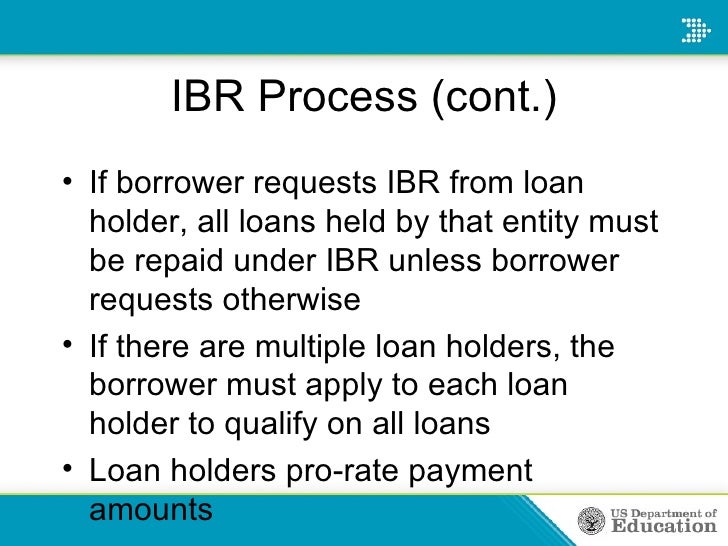 IBR Process (cont.)

• If borrower requests IBR from loan holder, all loans held by that entity must be repaid under IBR unless borrower requests otherwise

• If there are multiple loan holders, the borrower must apply to each loan holder to qualify on all loans

• Loan holders pro-rate payment amounts

US Department of Education